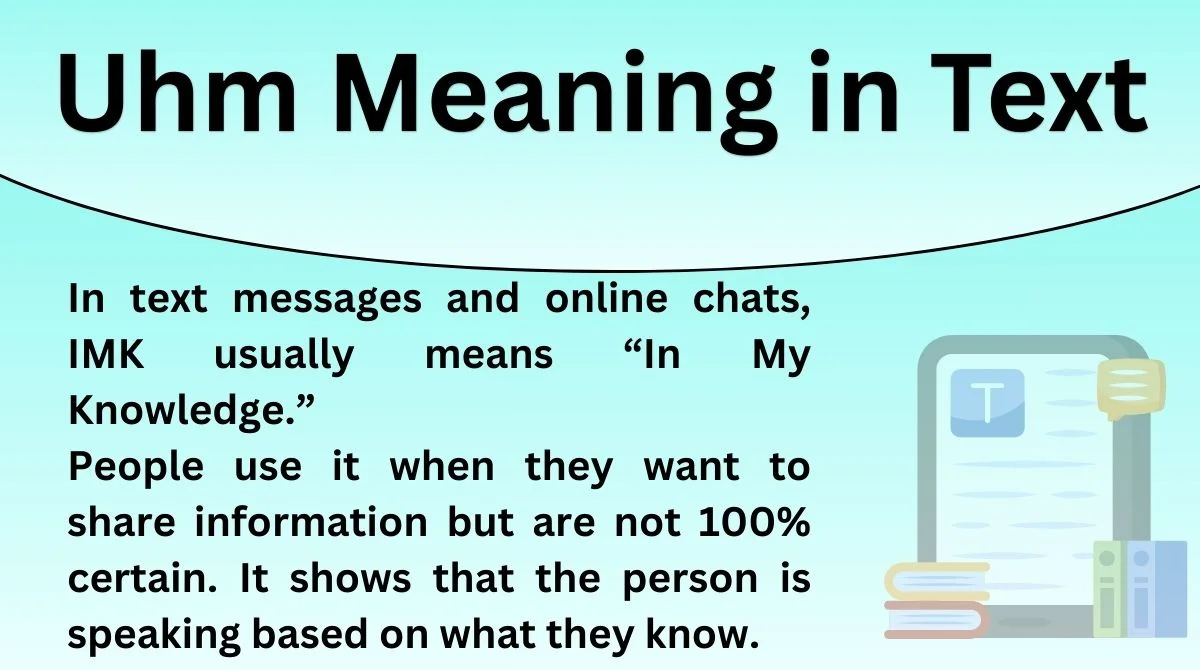 Uhm Meaning in Text

In text messages and online chats, IMK usually means “In My Knowledge.”
People use it when they want to share information but are not 100% certain. It shows that the person is speaking based on what they know.

T